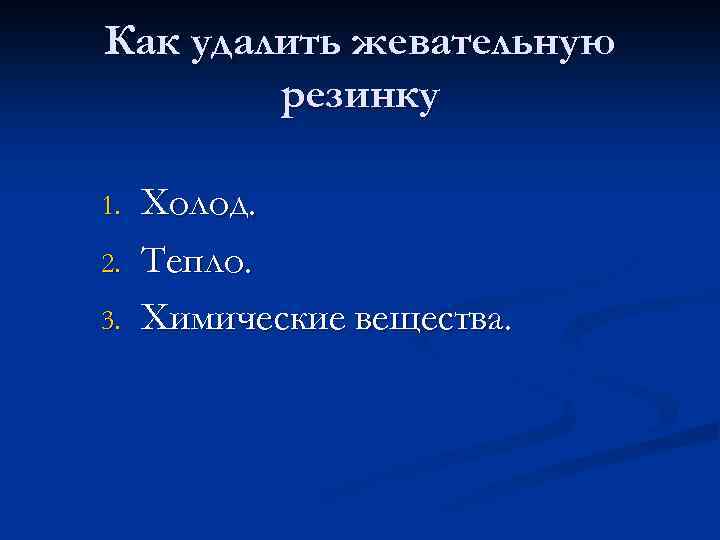 Как удалить жевательную резинку

1. Холод.
2. Тепло.
3. Химические вещества.